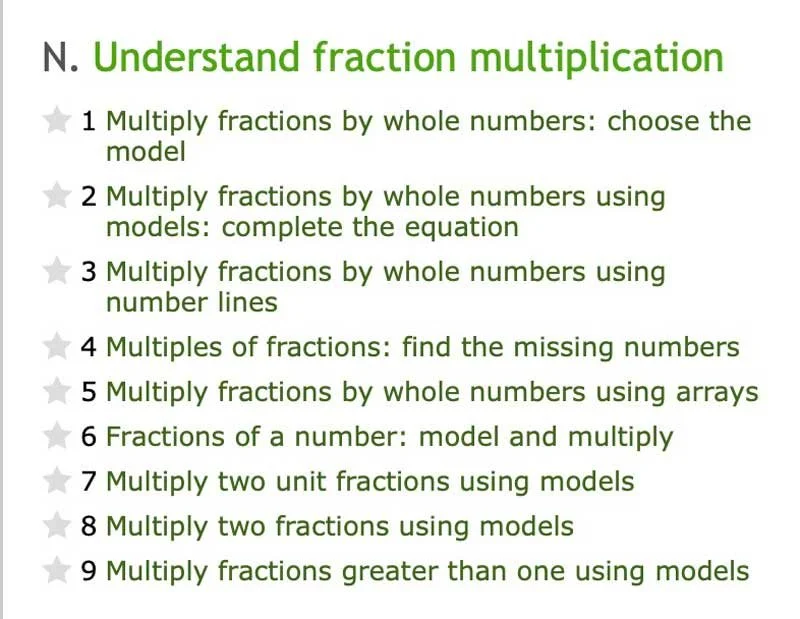 N. Understand fraction multiplication

1 Multiply fractions by whole numbers: choose the model

2 Multiply fractions by whole numbers using models: complete the equation

3 Multiply fractions by whole numbers using number lines

4 Multiples of fractions: find the missing numbers

5 Multiply fractions by whole numbers using arrays

6 Fractions of a number: model and multiply

7 Multiply two unit fractions using models

8 Multiply two fractions using models

9 Multiply fractions greater than one using models